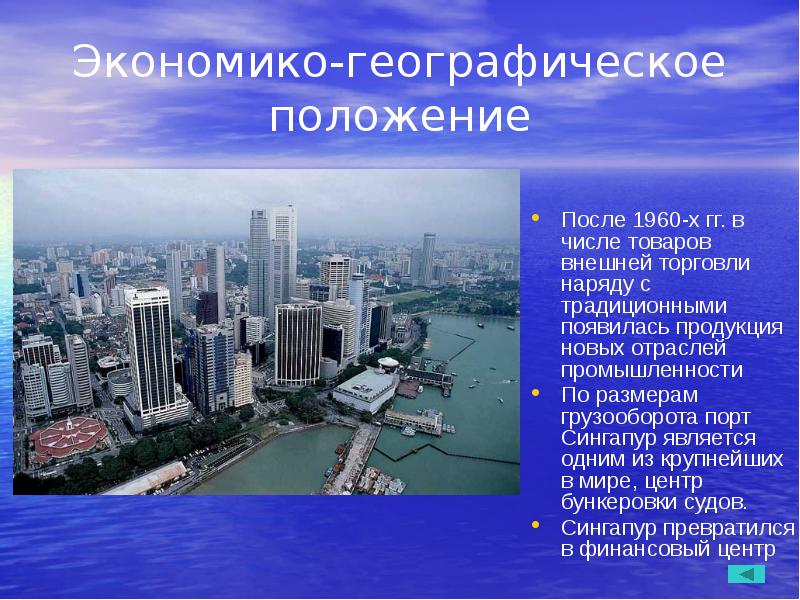 Экономико-географическое положение

• После 1960-х гг. в числе товаров внешней торговли наряду с традиционными появилась продукция новых отраслей промышленности
• По размерам грузооборота порт Сингапур является одним из крупнейших в мире, центр бункеровки судов.
• Сингапур превратился в финансовый центр